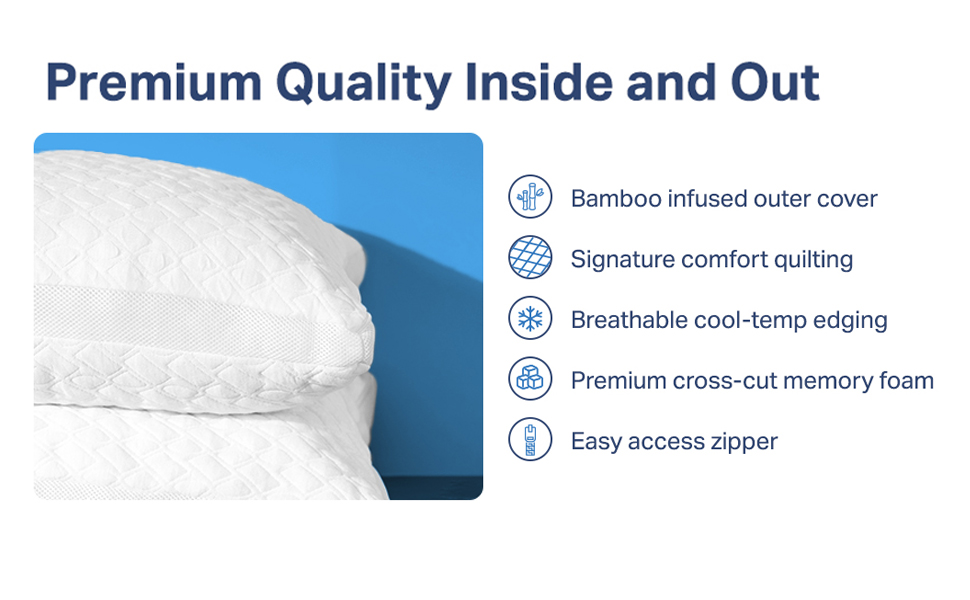 Premium Quality Inside and Out

Bamboo infused outer cover

Signature comfort quilting

Breathable cool-temp edging

Premium cross-cut memory foam

Easy access zipper